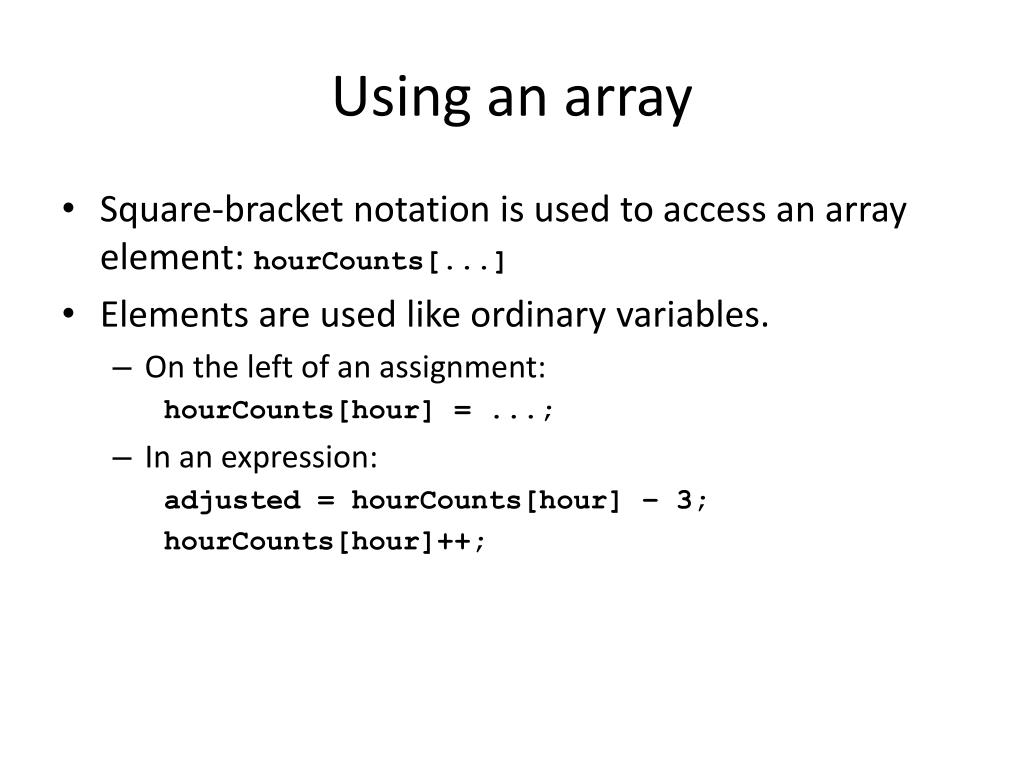 Using an array

• Square-bracket notation is used to access an array element: hourCounts[...]
• Elements are used like ordinary variables.
– On the left of an assignment:
hourCounts[hour] = ...;
– In an expression:
adjusted = hourCounts[hour] – 3;
hourCounts[hour]++;